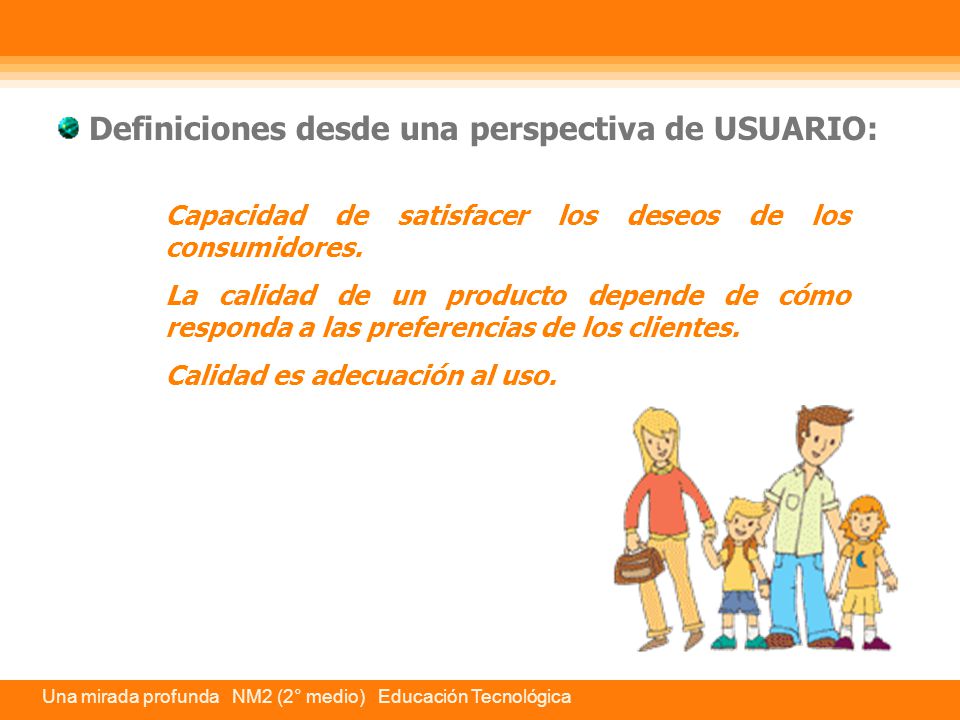 Definiciones desde una perspectiva de USUARIO:

Capacidad de satisfacer los deseos de los consumidores.

La calidad de un producto depende de cómo responda a las preferencias de los clientes.

Calidad es adecuación al uso.

Una mirada profunda NM2 (2° medio) Educación Tecnológica